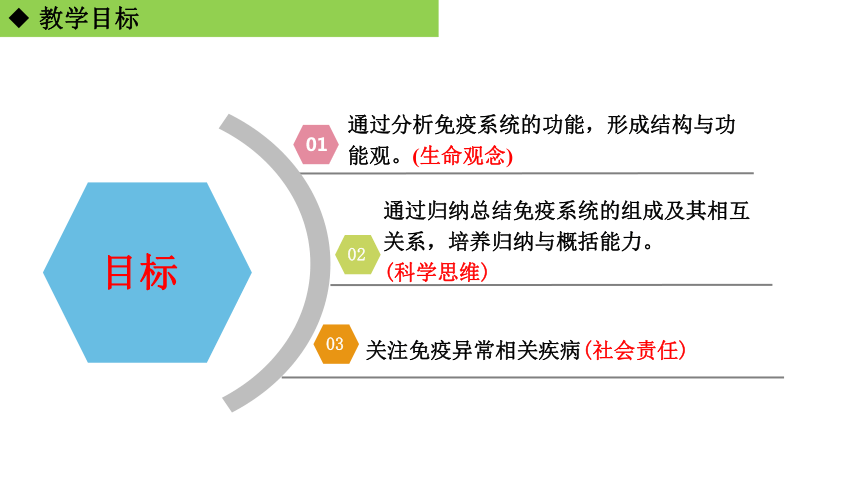 ◆ 教学目标

目标

01 通过分析免疫系统的功能，形成结构与功能观。(生命观念)

02 通过归纳总结免疫系统的组成及其相互关系，培养归纳与概括能力。(科学思维)

03 关注免疫异常相关疾病(社会责任)